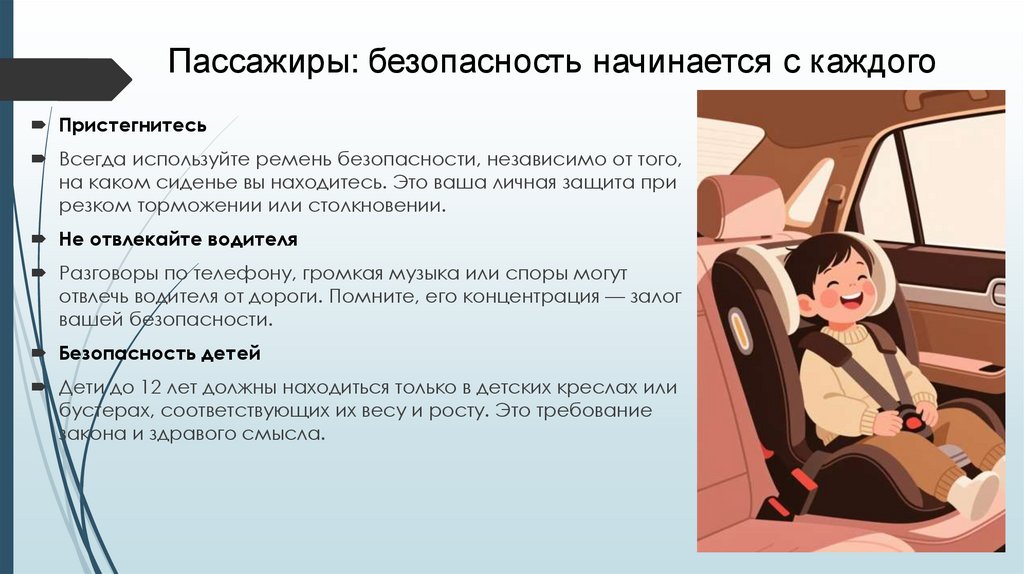 Пассажиры: безопасность начинается с каждого

Пристегнитесь

Всегда используйте ремень безопасности, независимо от того, на каком сиденье вы находитесь. Это ваша личная защита при резком торможении или столкновении.

Не отвлекайте водителя

Разговоры по телефону, громкая музыка или споры могут отвлечь водителя от дороги. Помните, его концентрация — залог вашей безопасности.

Безопасность детей

Дети до 12 лет должны находиться только в детских креслах или бустерах, соответствующих их весу и росту. Это требование закона и здравого смысла.